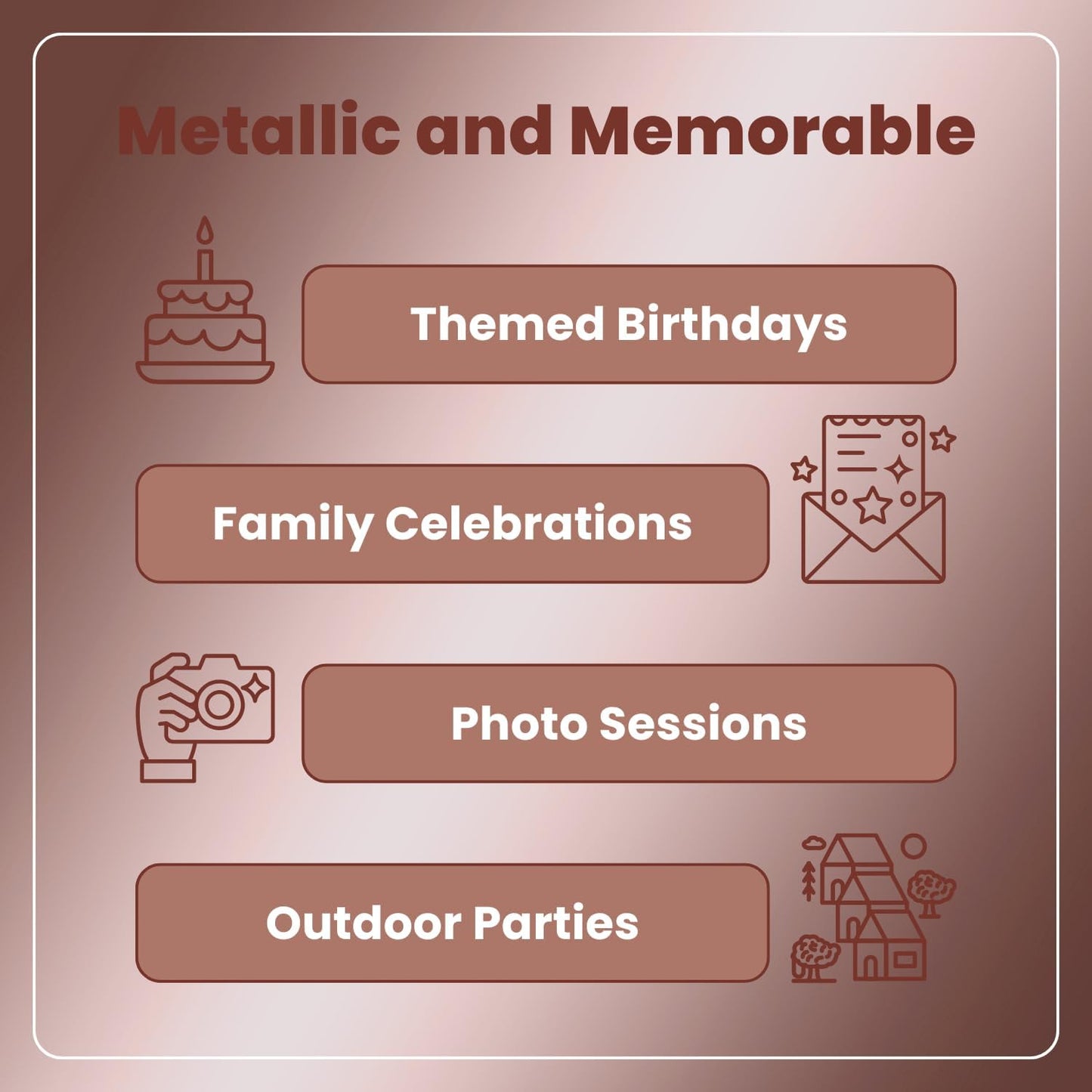 Metallic and Memorable

Themed Birthdays

Family Celebrations

Photo Sessions

Outdoor Parties